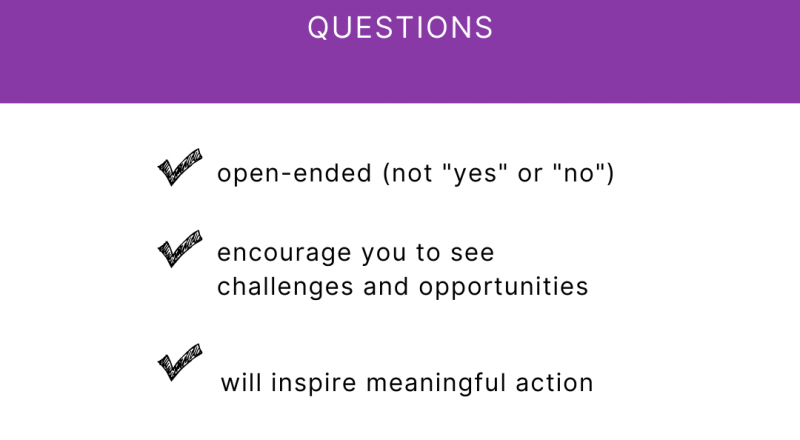 QUESTIONS

open-ended (not "yes" or "no")

encourage you to see challenges and opportunities

will inspire meaningful action